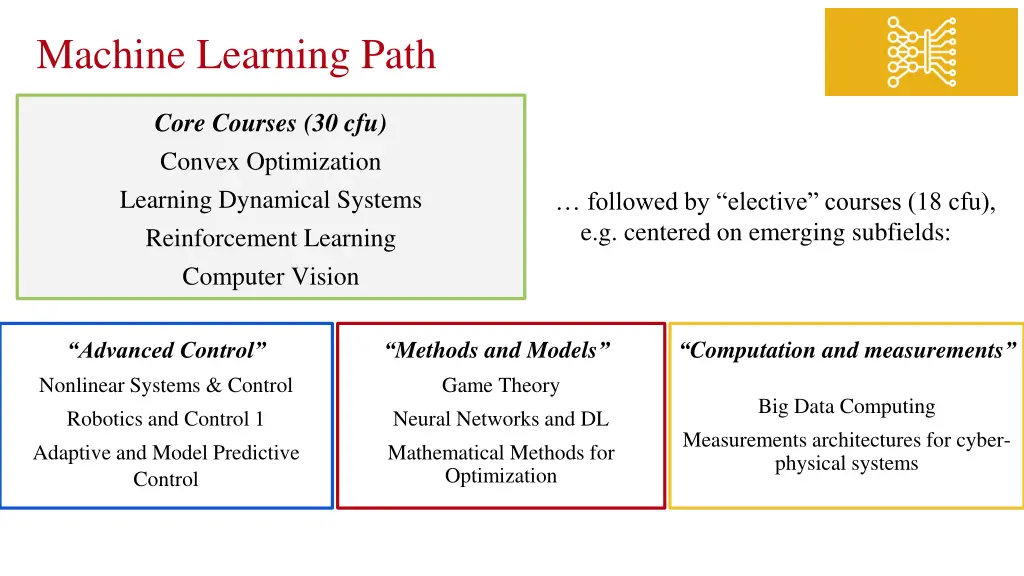 Machine Learning Path

Core Courses (30 cfu)
Convex Optimization
Learning Dynamical Systems
Reinforcement Learning
Computer Vision

… followed by “elective” courses (18 cfu), e.g. centered on emerging subfields:

“Advanced Control”
Nonlinear Systems & Control
Robotics and Control 1
Adaptive and Model Predictive Control

“Methods and Models”
Game Theory
Neural Networks and DL
Mathematical Methods for Optimization

“Computation and measurements”
Big Data Computing
Measurements architectures for cyber-physical systems